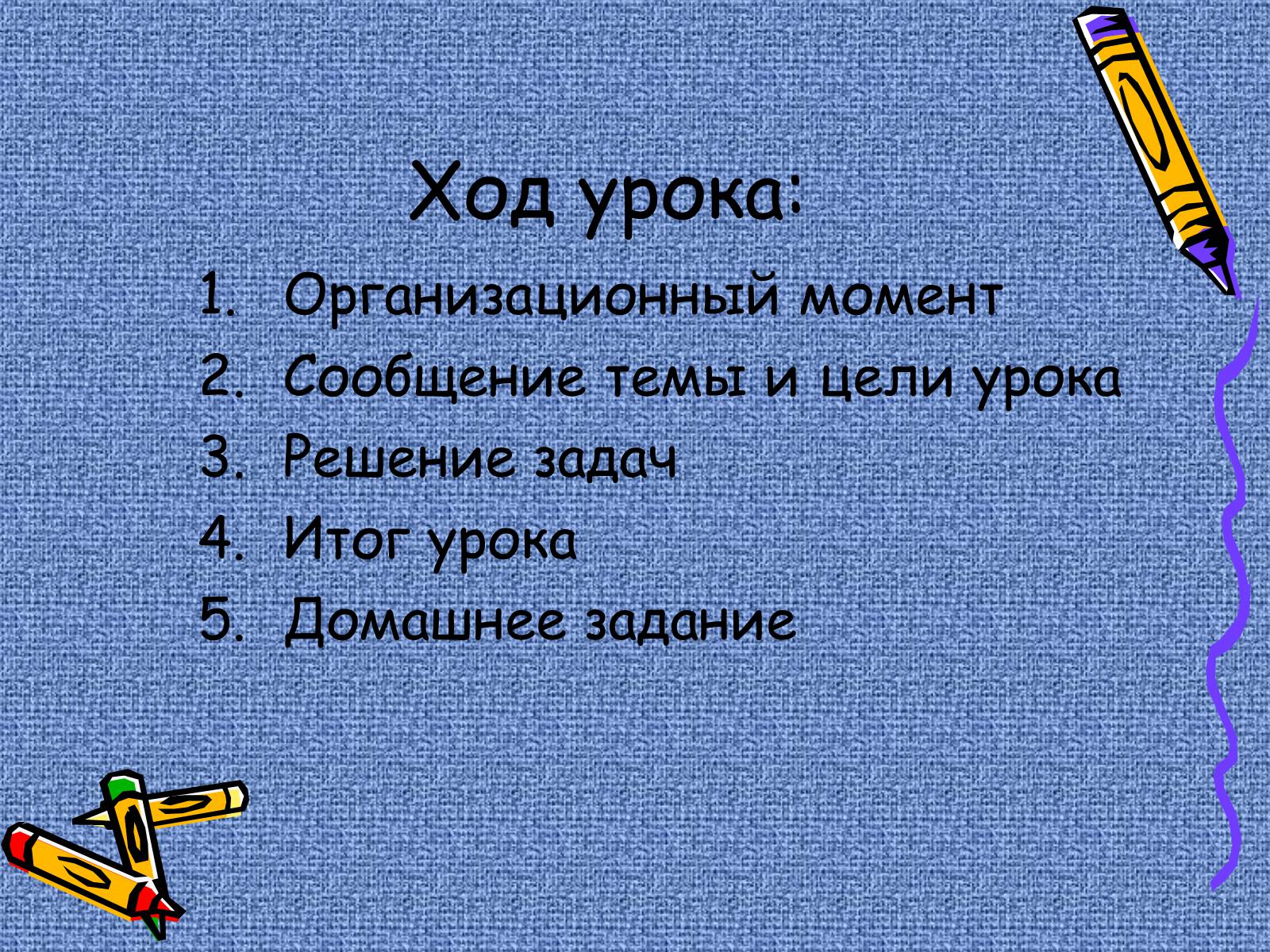 Ход урока:

1. Организационный момент
2. Сообщение темы и цели урока
3. Решение задач
4. Итог урока
5. Домашнее задание